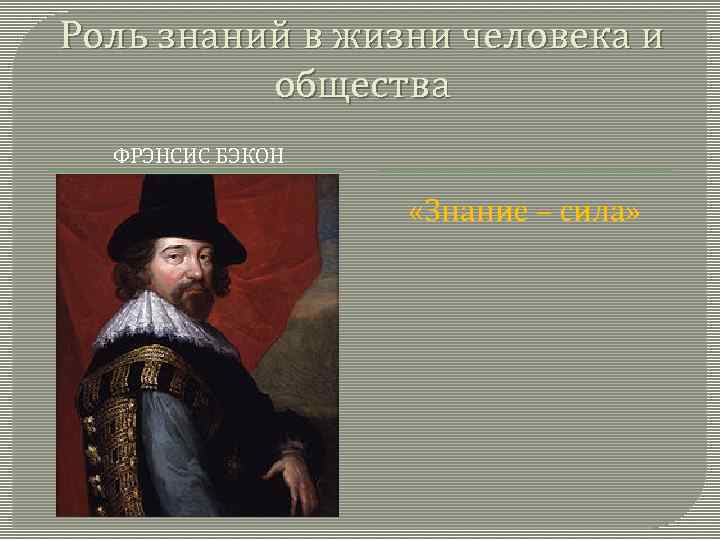 Роль знаний в жизни человека и общества

ФРЭНСИС БЭКОН

«Знание – сила»